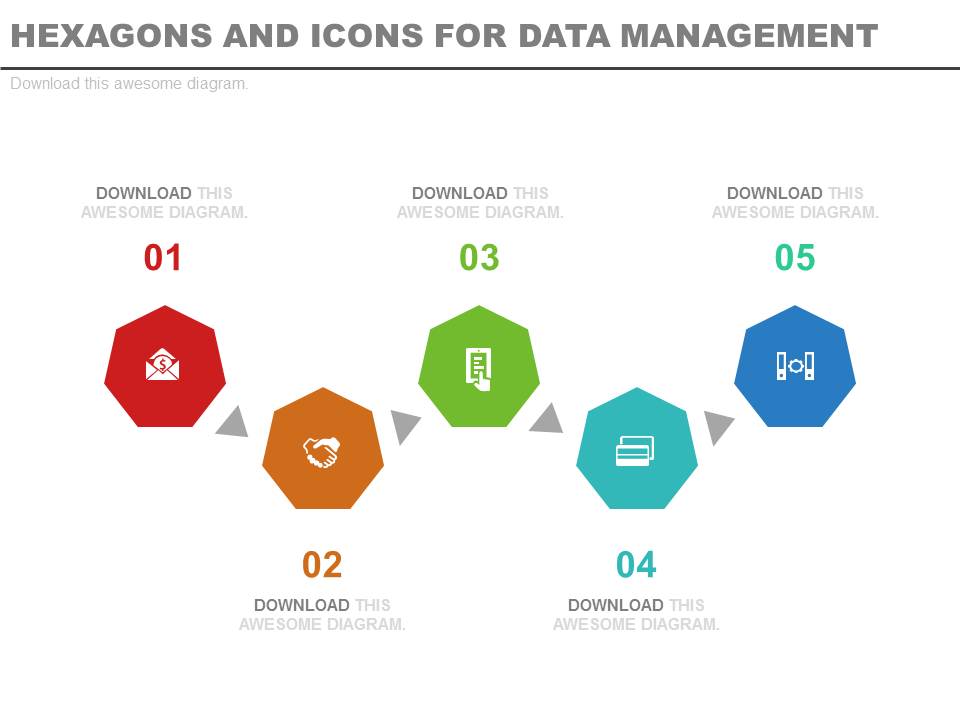 HEXAGONS AND ICONS FOR DATA MANAGEMENT

Download this awesome diagram.

DOWNLOAD THIS AWESOME DIAGRAM.

01

DOWNLOAD THIS AWESOME DIAGRAM.

03

DOWNLOAD THIS AWESOME DIAGRAM.

05

02

DOWNLOAD THIS AWESOME DIAGRAM.

04

DOWNLOAD THIS AWESOME DIAGRAM.